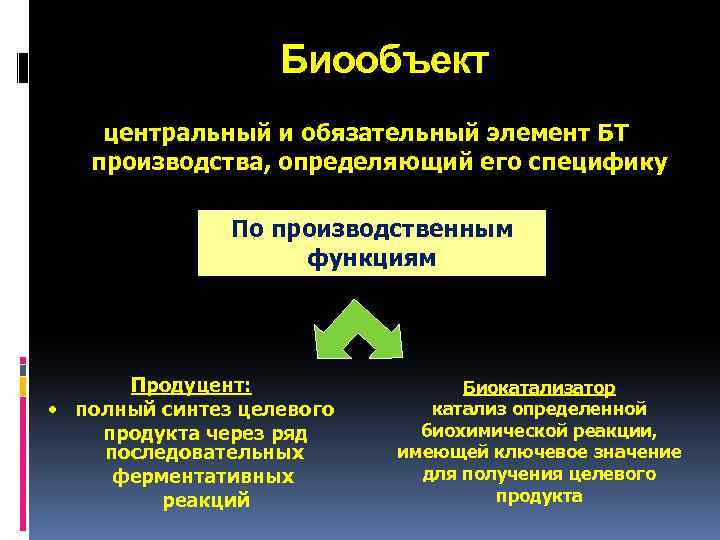 Биообъект

центральный и обязательный элемент БТ производства, определяющий его специфику

По производственным функциям

Продуцент:
• полный синтез целевого продукта через ряд последовательных ферментативных реакций

Биокатализатор
катализ определенной биохимической реакции, имеющей ключевое значение для получения целевого продукта